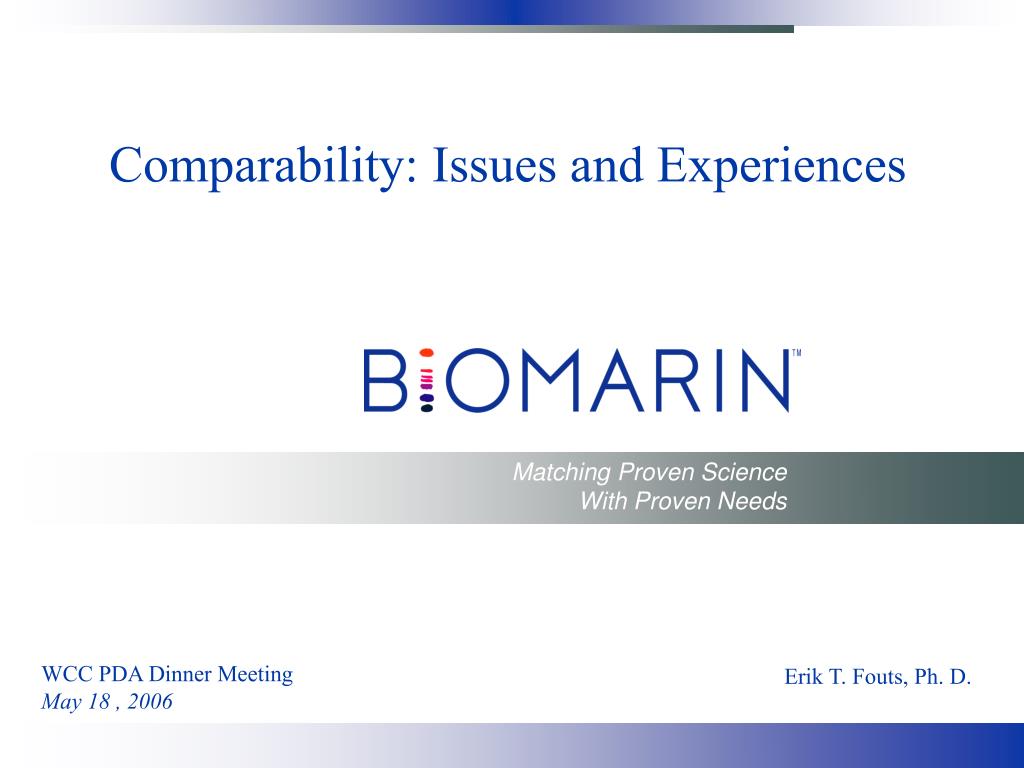 Comparability: Issues and Experiences

BIOMARIN™

Matching Proven Science
With Proven Needs

WCC PDA Dinner Meeting
May 18 , 2006

Erik T. Fouts, Ph. D.